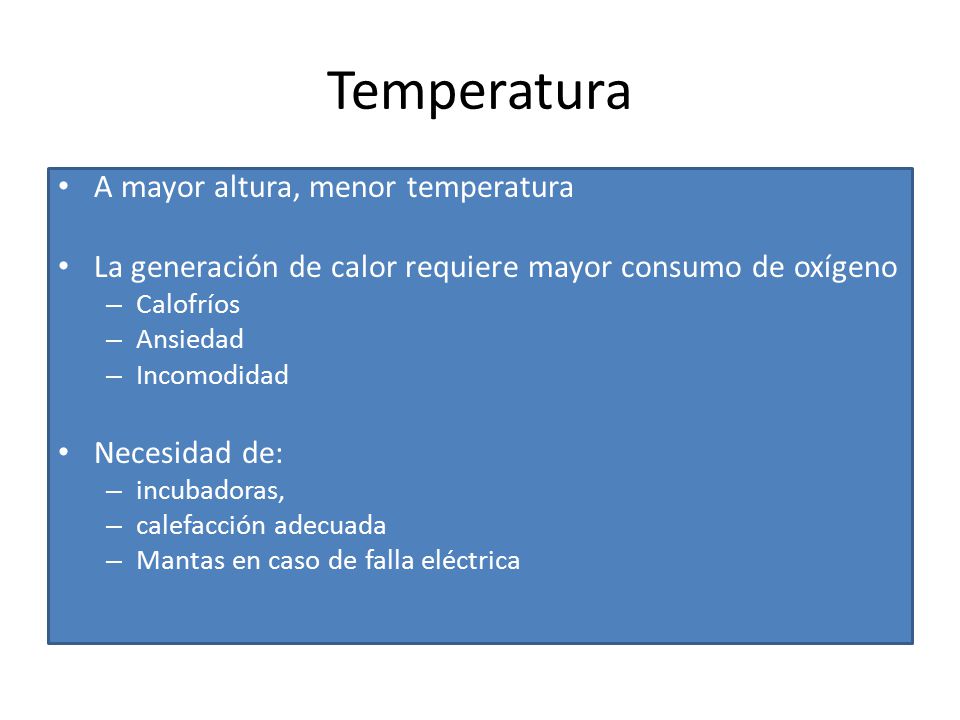 Temperatura

• A mayor altura, menor temperatura

• La generación de calor requiere mayor consumo de oxígeno
– Calofríos
– Ansiedad
– Incomodidad

• Necesidad de:
– incubadoras,
– calefacción adecuada
– Mantas en caso de falla eléctrica